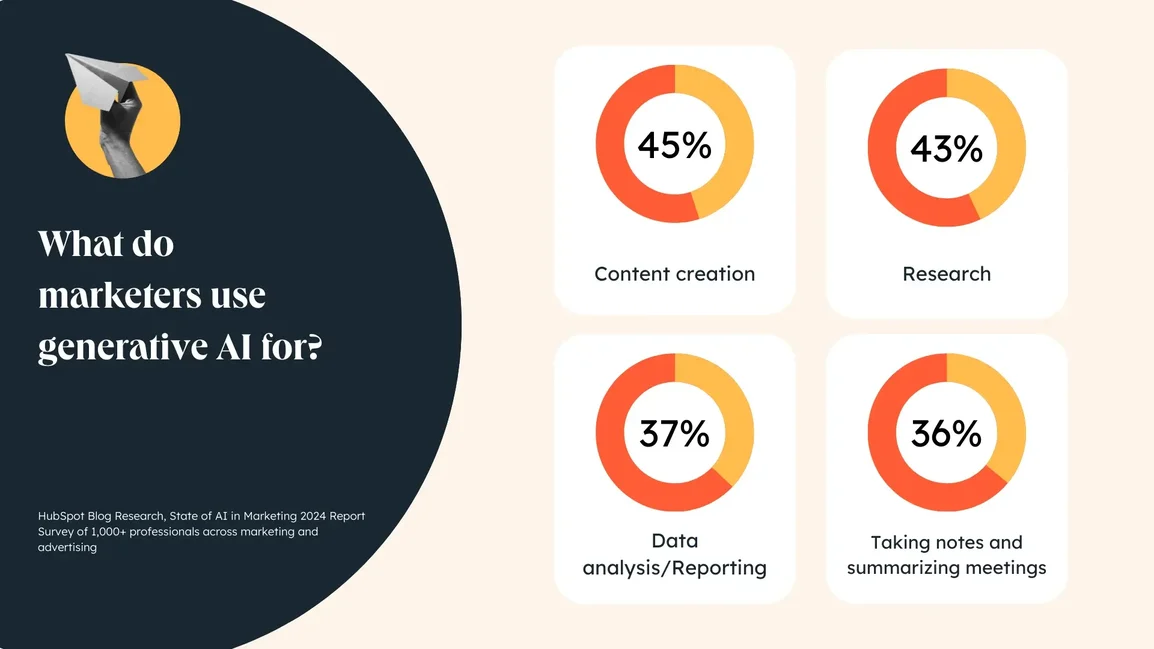 What do marketers use generative AI for?

HubSpot Blog Research, State of AI in Marketing 2024 Report
Survey of 1,000+ professionals across marketing and advertising

45%
Content creation

43%
Research

37%
Data analysis/Reporting

36%
Taking notes and summarizing meetings